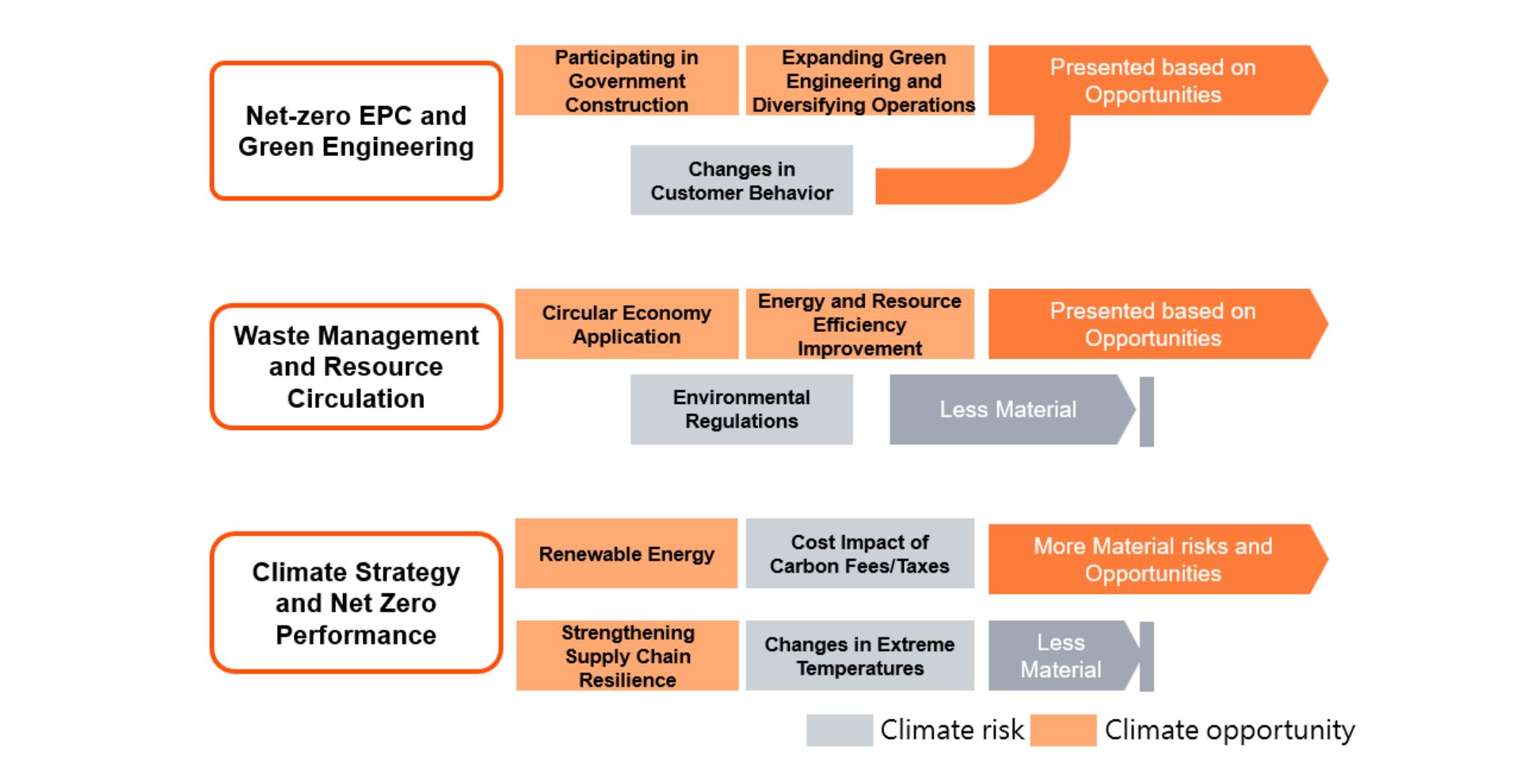 Net-zero EPC and Green Engineering

Participating in Government Construction

Expanding Green Engineering and Diversifying Operations

Presented based on Opportunities

Changes in Customer Behavior

Waste Management and Resource Circulation

Circular Economy Application

Energy and Resource Efficiency Improvement

Presented based on Opportunities

Environmental Regulations

Less Material

Climate Strategy and Net Zero Performance

Renewable Energy

Cost Impact of Carbon Fees/Taxes

More Material risks and Opportunities

Strengthening Supply Chain Resilience

Changes in Extreme Temperatures

Less Material

Climate risk Climate opportunity